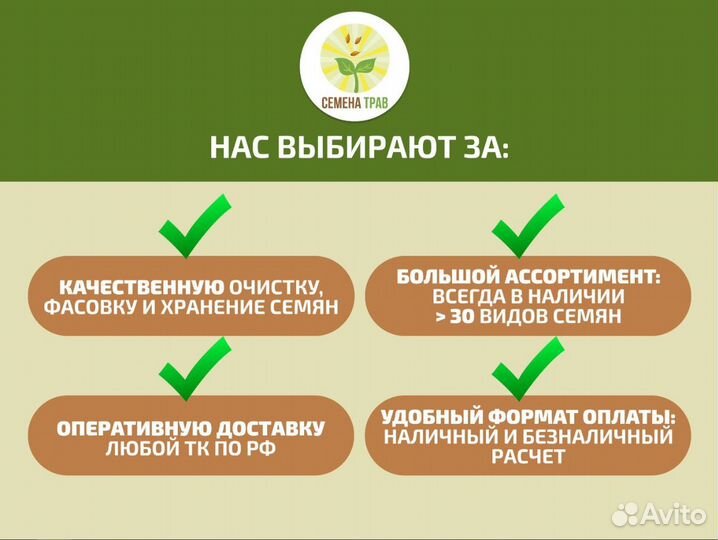 СЕМЕНА ТРАВ

НАС ВЫБИРАЮТ ЗА:

КАЧЕСТВЕННУЮ ОЧИСТКУ, ФАСОВКУ И ХРАНЕНИЕ СЕМЯН

БОЛЬШОЙ АССОРТИМЕНТ: ВСЕГДА В НАЛИЧИИ > 30 ВИДОВ СЕМЯН

ОПЕРАТИВНУЮ ДОСТАВКУ ЛЮБОЙ ТК ПО РФ

УДОБНЫЙ ФОРМАТ ОПЛАТЫ: НАЛИЧНЫЙ И БЕЗНАЛИЧНЫЙ РАСЧЕТ

Avito